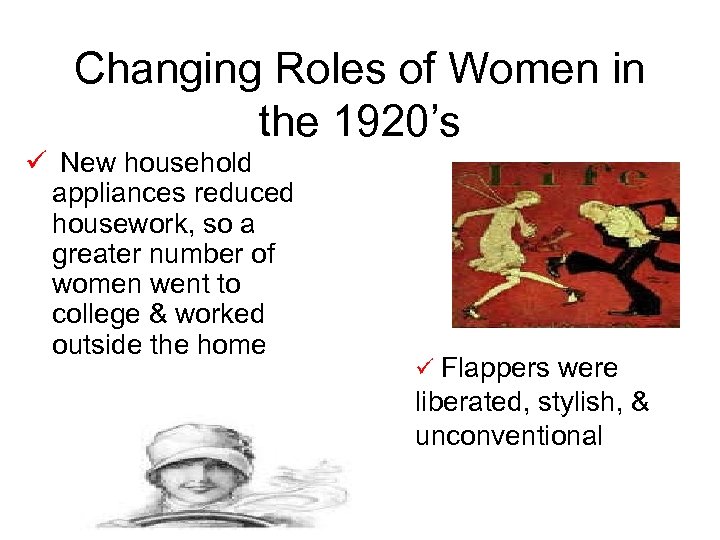 Changing Roles of Women in the 1920's

✓ New household appliances reduced housework, so a greater number of women went to college & worked outside the home

Life

✓ Flappers were liberated, stylish, & unconventional